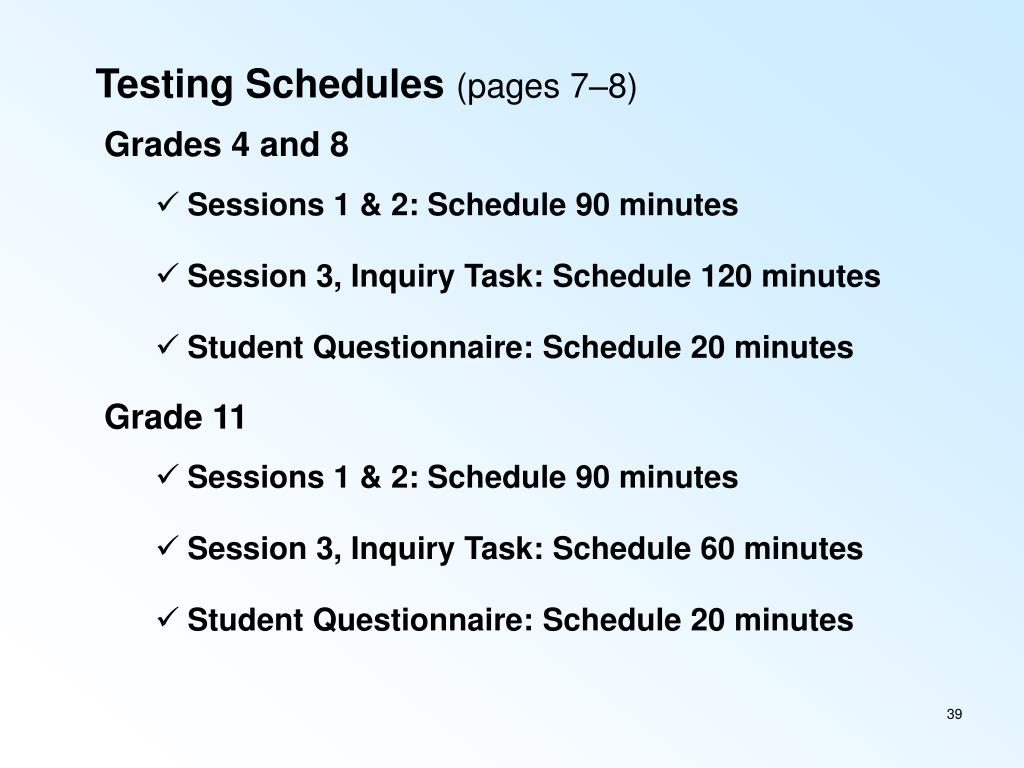 Testing Schedules (pages 7–8)

Grades 4 and 8

✓ Sessions 1 & 2: Schedule 90 minutes

✓ Session 3, Inquiry Task: Schedule 120 minutes

✓ Student Questionnaire: Schedule 20 minutes

Grade 11

✓ Sessions 1 & 2: Schedule 90 minutes

✓ Session 3, Inquiry Task: Schedule 60 minutes

✓ Student Questionnaire: Schedule 20 minutes

39